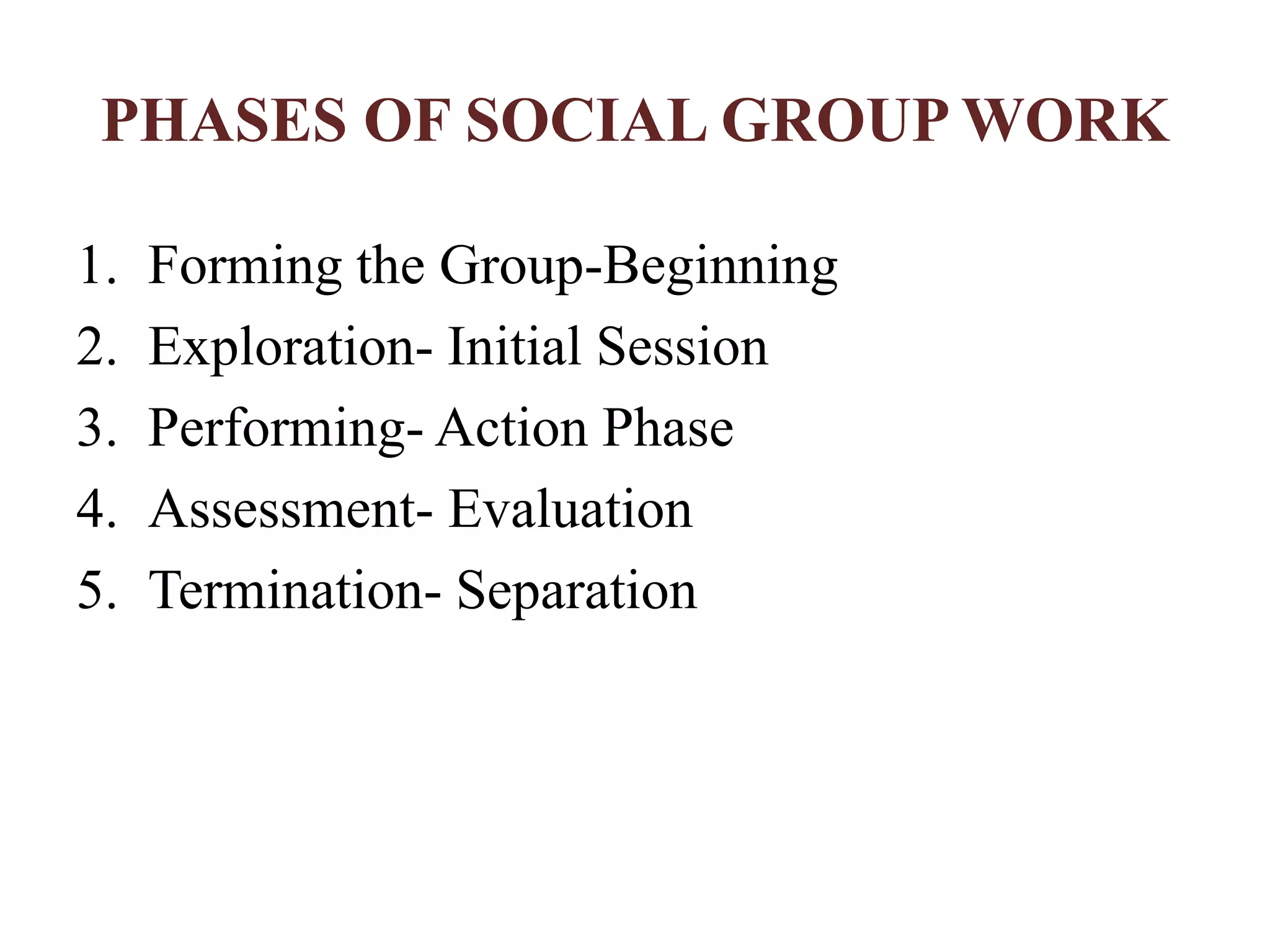 PHASES OF SOCIAL GROUP WORK

1. Forming the Group-Beginning
2. Exploration- Initial Session
3. Performing- Action Phase
4. Assessment- Evaluation
5. Termination- Separation